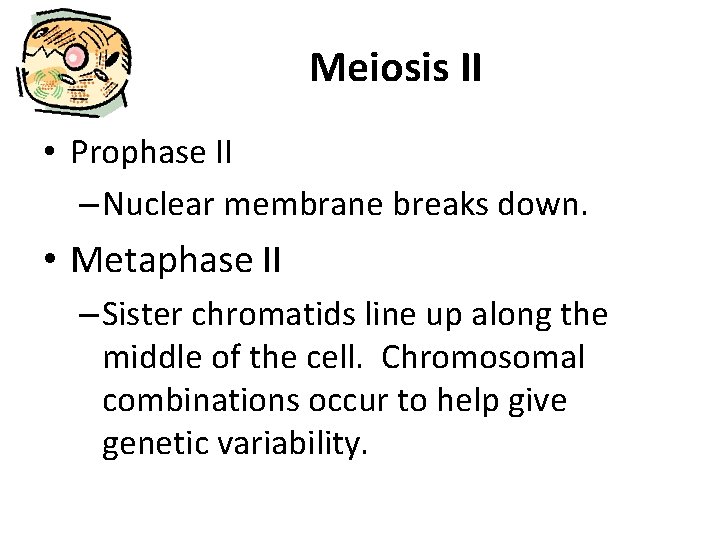 Meiosis II

• Prophase II
– Nuclear membrane breaks down.

• Metaphase II
– Sister chromatids line up along the middle of the cell.  Chromosomal combinations occur to help give genetic variability.